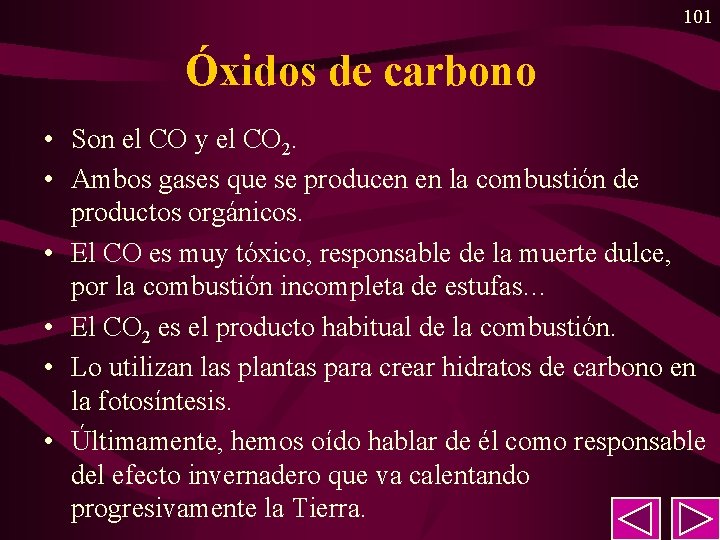 101

Óxidos de carbono

• Son el CO y el $CO_2$.
• Ambos gases que se producen en la combustión de productos orgánicos.
• El CO es muy tóxico, responsable de la muerte dulce, por la combustión incompleta de estufas...
• El $CO_2$ es el producto habitual de la combustión.
• Lo utilizan las plantas para crear hidratos de carbono en la fotosíntesis.
• Últimamente, hemos oído hablar de él como responsable del efecto invernadero que va calentando progresivamente la Tierra.